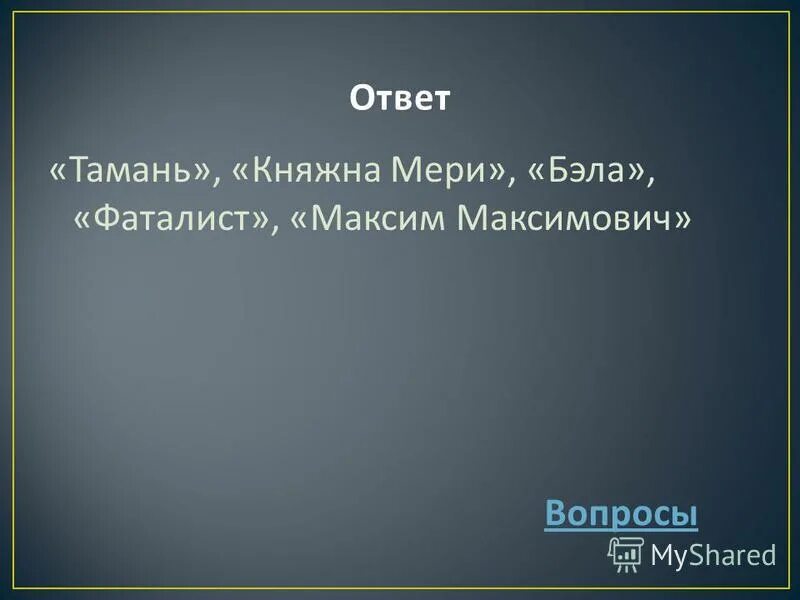 Ответ

«Тамань», «Княжна Мери», «Бэла», «Фаталист», «Максим Максимович»

Вопросы

MyShared